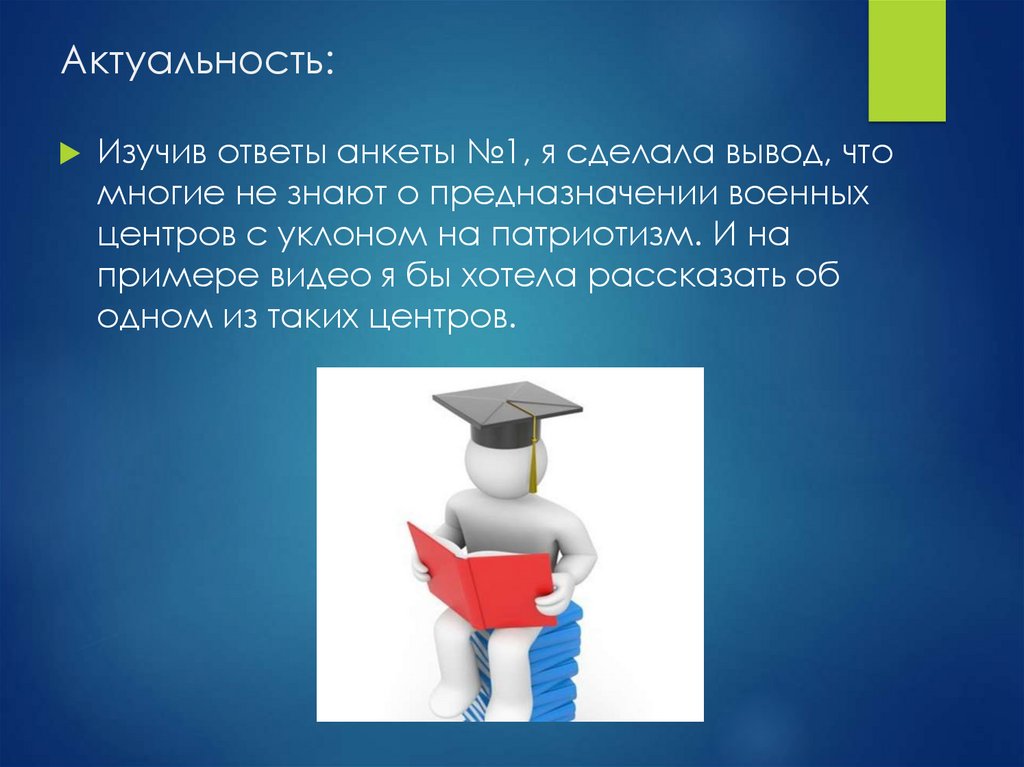 Актуальность:

Изучив ответы анкеты №1, я сделала вывод, что многие не знают о предназначении военных центров с уклоном на патриотизм. И на примере видео я бы хотела рассказать об одном из таких центров.